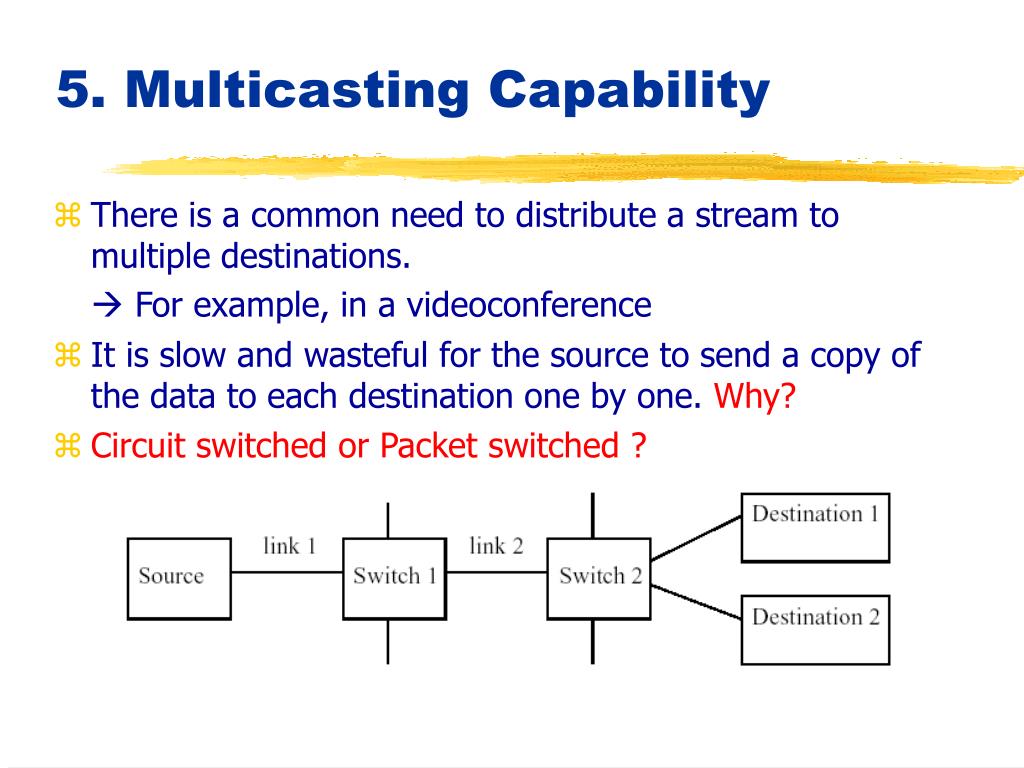 5. Multicasting Capability

⌘ There is a common need to distribute a stream to multiple destinations.

→ For example, in a videoconference

⌘ It is slow and wasteful for the source to send a copy of the data to each destination one by one. Why?

⌘ Circuit switched or Packet switched ?

Source

link 1

Switch 1

link 2

Switch 2

Destination 1

Destination 2